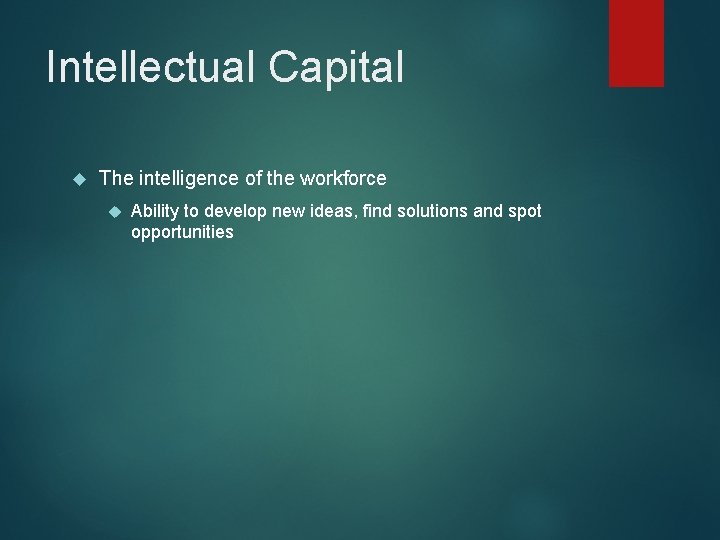 Intellectual Capital

The intelligence of the workforce

Ability to develop new ideas, find solutions and spot opportunities